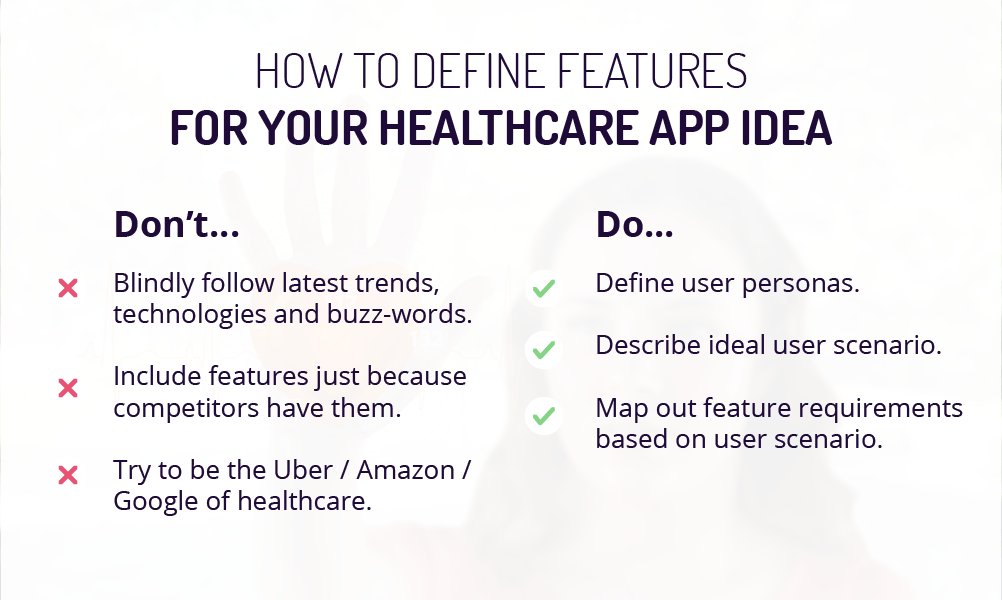 HOW TO DEFINE FEATURES
FOR YOUR HEALTHCARE APP IDEA

Don't...

Blindly follow latest trends, technologies and buzz-words.

Include features just because competitors have them.

Try to be the Uber / Amazon / Google of healthcare.

Do...

Define user personas.

Describe ideal user scenario.

Map out feature requirements based on user scenario.